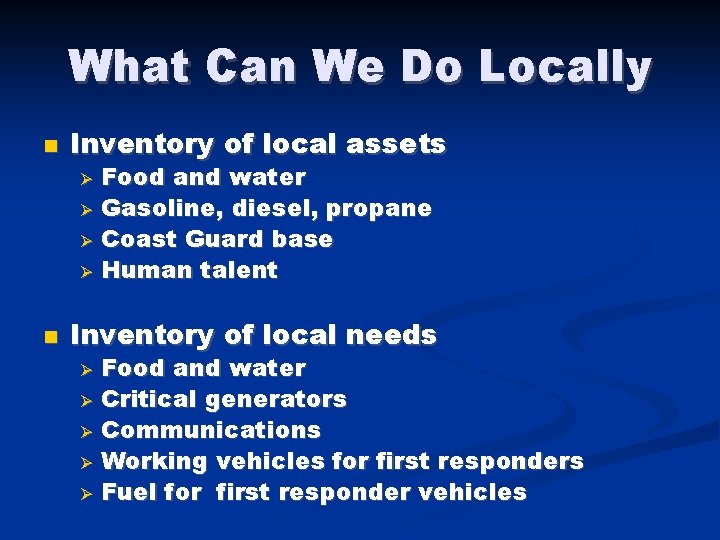 What Can We Do Locally

- Inventory of local assets
  - Food and water
  - Gasoline, diesel, propane
  - Coast Guard base
  - Human talent

- Inventory of local needs
  - Food and water
  - Critical generators
  - Communications
  - Working vehicles for first responders
  - Fuel for first responder vehicles